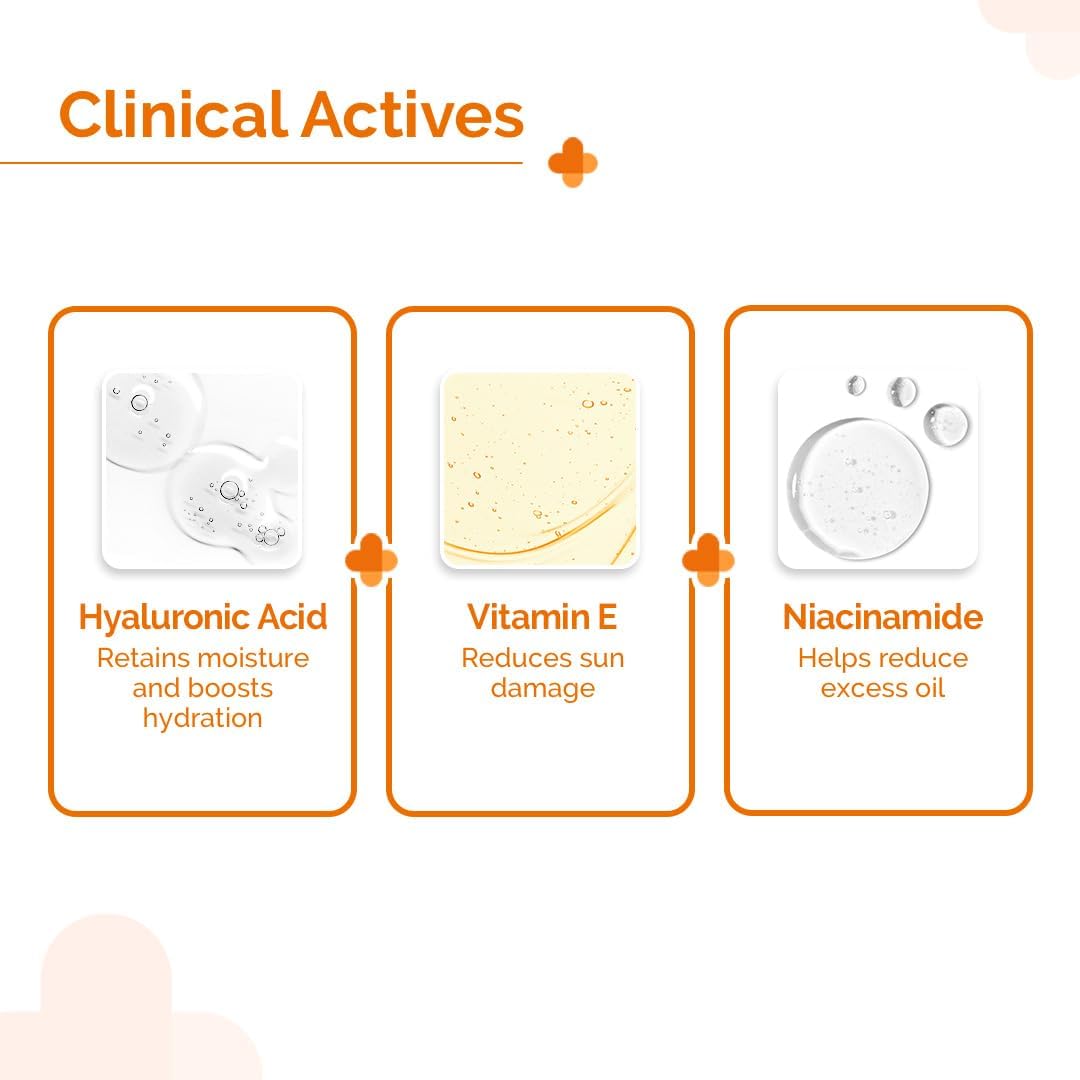 Clinical Actives

Hyaluronic Acid
Retains moisture and boosts hydration

Vitamin E
Reduces sun damage

Niacinamide
Helps reduce excess oil